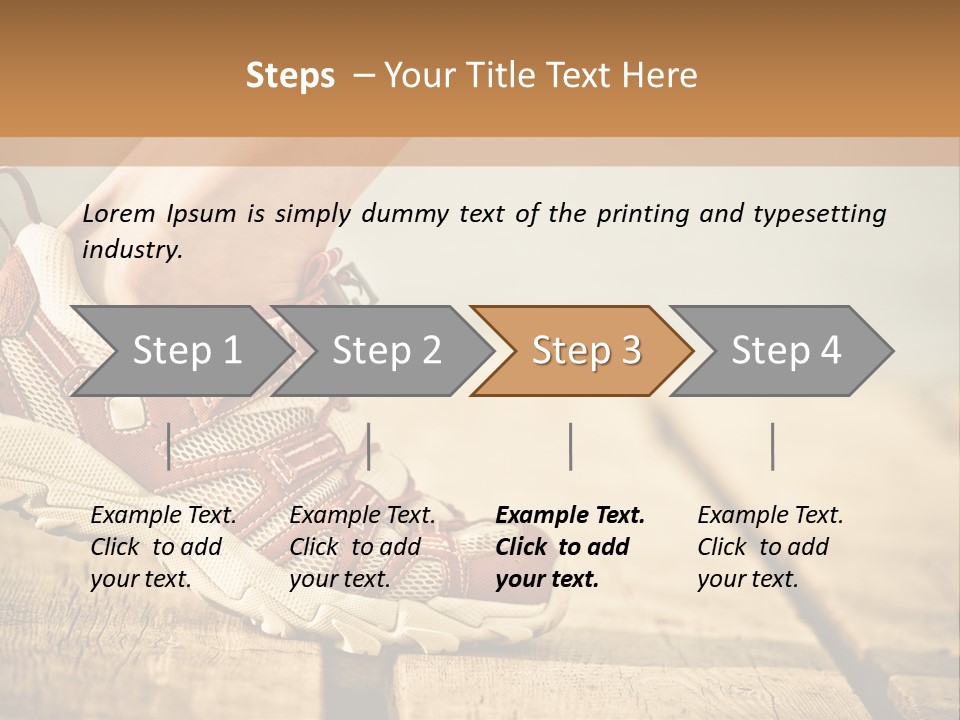 Steps – Your Title Text Here

Lorem Ipsum is simply dummy text of the printing and typesetting industry.

Step 1

Step 2

Step 3

Step 4

Example Text. Click to add your text.

Example Text. Click to add your text.

Example Text. Click to add your text.

Example Text. Click to add your text.